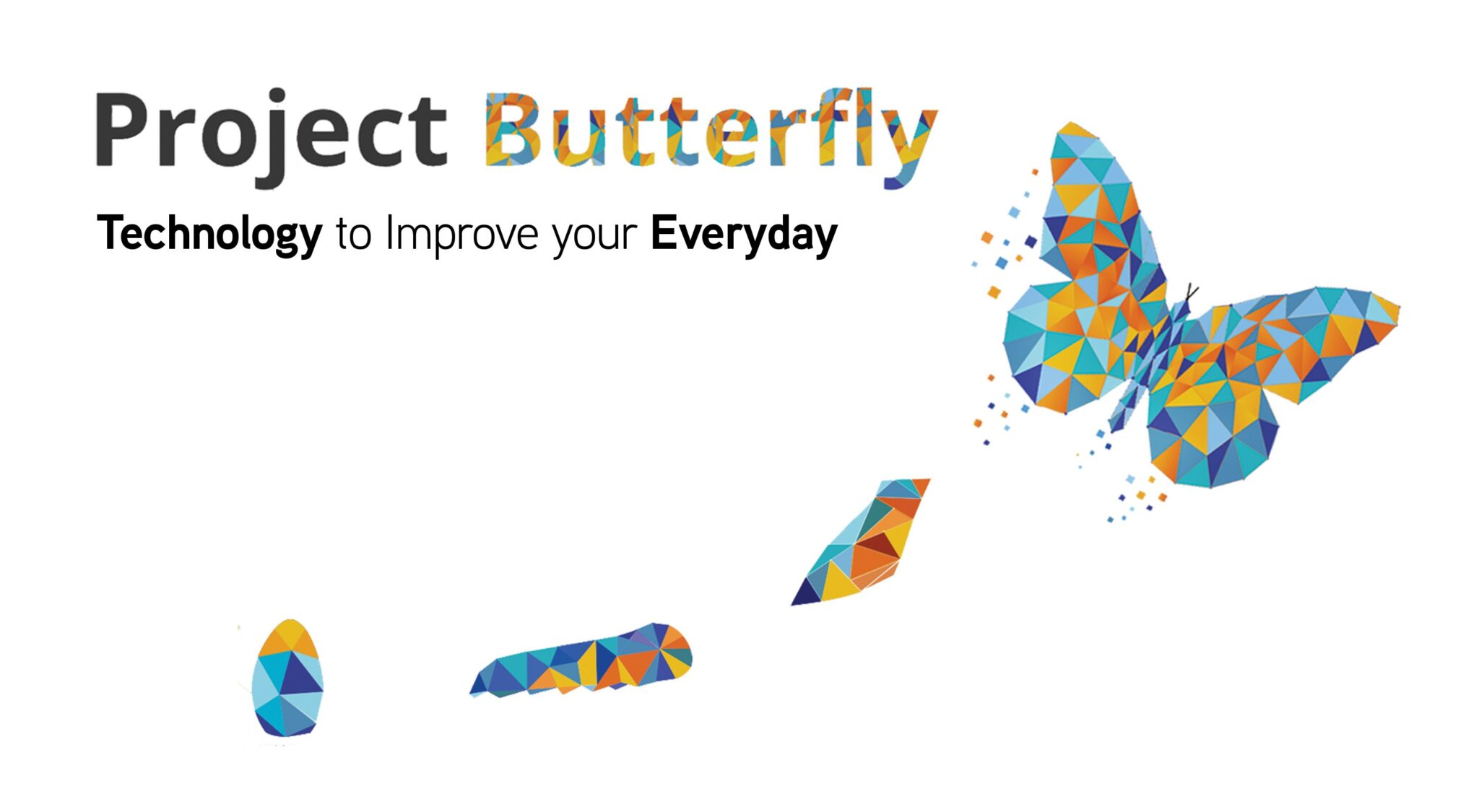 Project Butterfly

Technology to Improve your Everyday